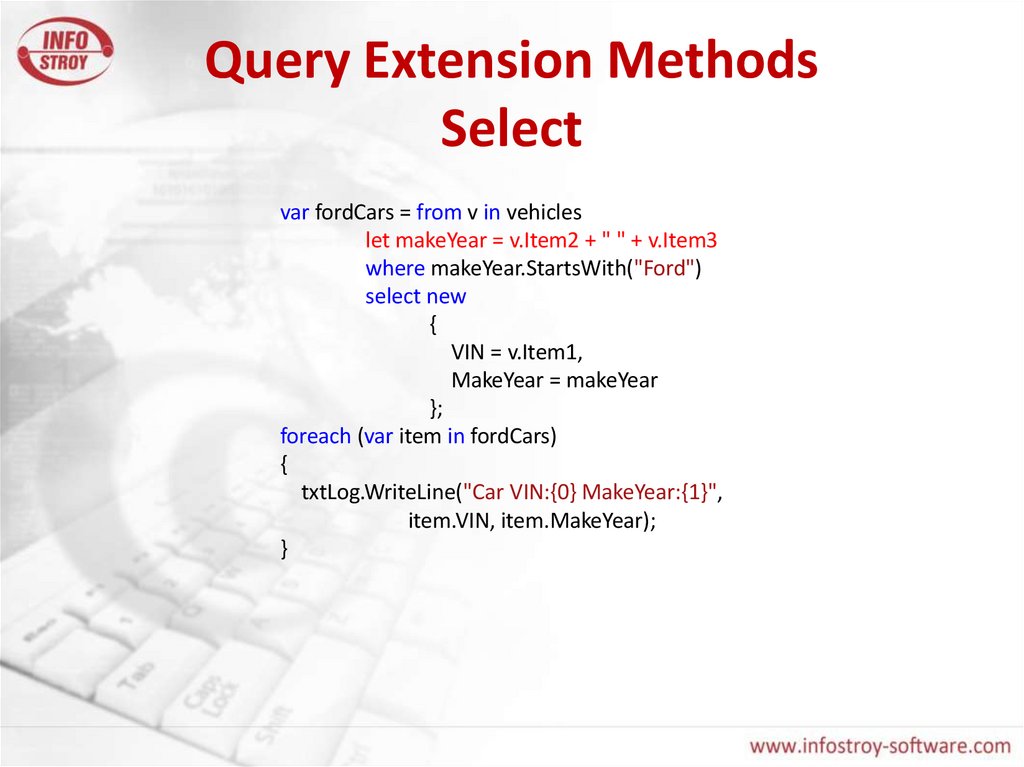 INFO STROY

Query Extension Methods
Select

var fordCars = from v in vehicles
    let makeYear = v.Item2 + " " + v.Item3
    where makeYear.StartsWith("Ford")
    select new
        {
            VIN = v.Item1,
            MakeYear = makeYear
        };
foreach (var item in fordCars)
{
    txtLog.WriteLine("Car VIN:{0} MakeYear:{1}",
        item.VIN, item.MakeYear);
}

www.infostroy-software.com